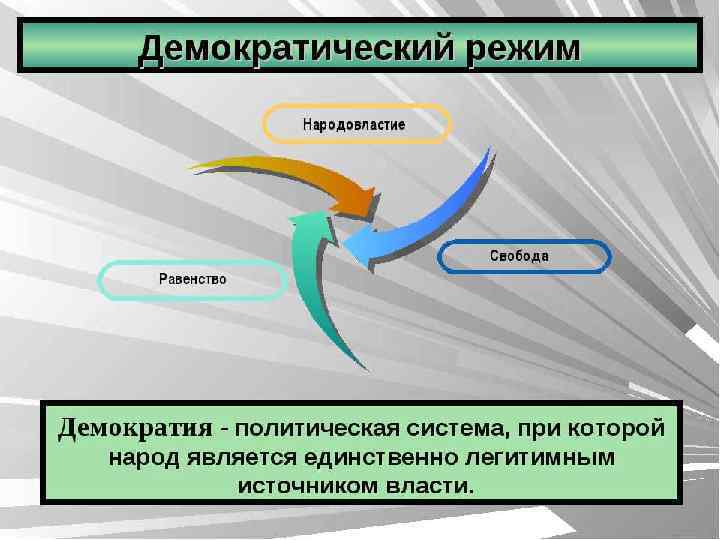 Демократический режим

Народовластие

Свобода

Равенство

Демократия - политическая система, при которой народ является единственно легитимным источником власти.